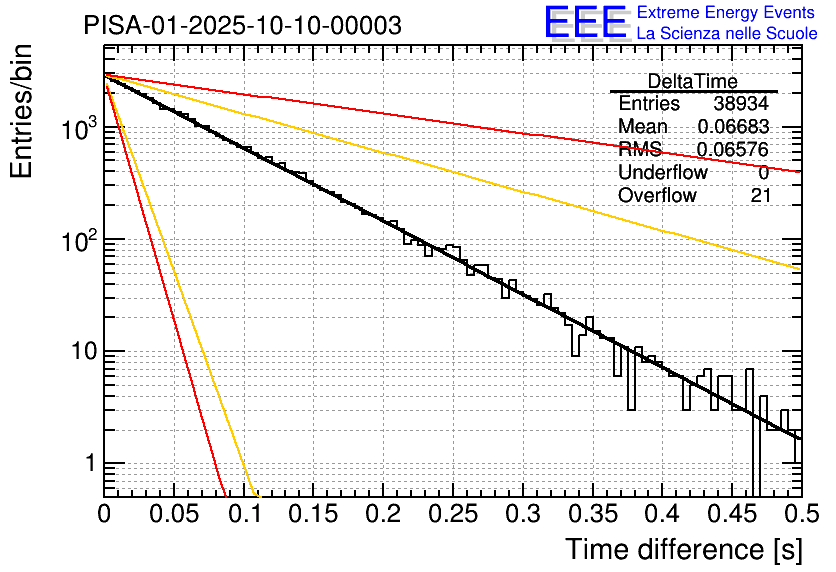 PISA-01-2025-10-10-00003

EEE Extreme Energy Events
La Scienza nelle Scuole

| DeltaTime | |
|---|---|
| Entries | 38934 |
| Mean | 0.06683 |
| RMS | 0.06576 |
| Underflow | 0 |
| Overflow | 21 |

Entries/bin

$10^3$

$10^2$

10

1

0 0.05 0.1 0.15 0.2 0.25 0.3 0.35 0.4 0.45 0.5

Time difference [s]